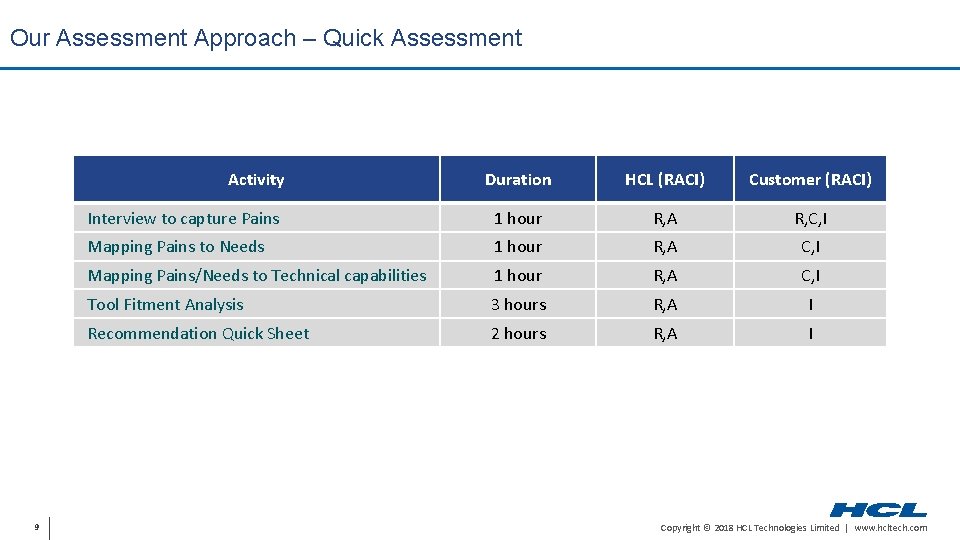 Our Assessment Approach – Quick Assessment

| Activity | Duration | HCL (RACI) | Customer (RACI) |
|---|---|---|---|
| Interview to capture Pains | 1 hour | R,A | R,C,I |
| Mapping Pains to Needs | 1 hour | R,A | C,I |
| Mapping Pains/Needs to Technical capabilities | 1 hour | R,A | C,I |
| Tool Fitment Analysis | 3 hours | R,A | I |
| Recommendation Quick Sheet | 2 hours | R,A | I |

9

HCL

Copyright © 2018 HCL Technologies Limited | www.hcltech.com